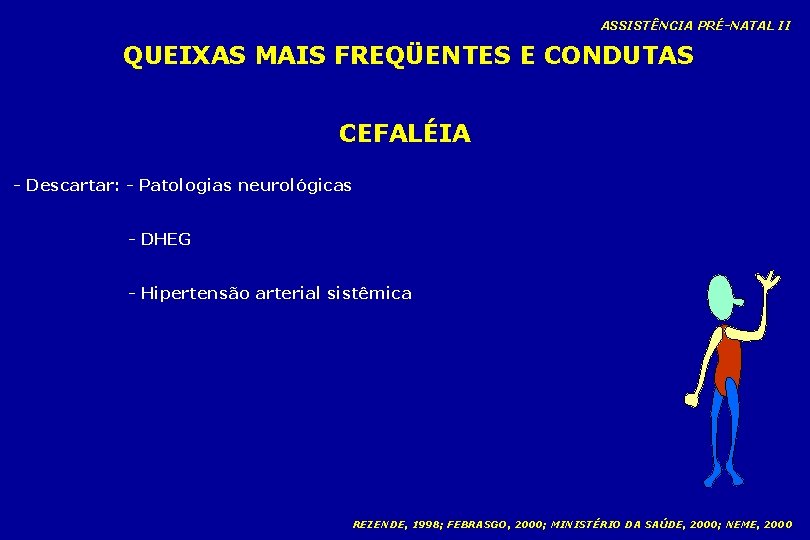 ASSISTÊNCIA PRÉ-NATAL II

QUEIXAS MAIS FREQÜENTES E CONDUTAS

CEFALÉIA

- Descartar: - Patologias neurológicas

- DHEG

- Hipertensão arterial sistêmica

REZENDE, 1998; FEBRASGO, 2000; MINISTÉRIO DA SAÚDE, 2000; NEME, 2000